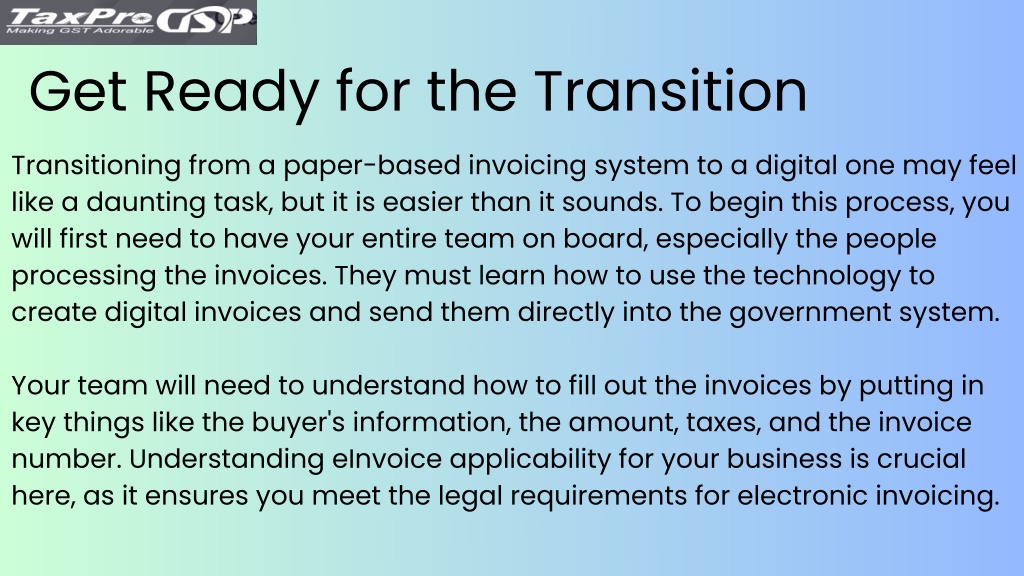 TaxPro GSP
Making GST Adorable

Get Ready for the Transition

Transitioning from a paper-based invoicing system to a digital one may feel like a daunting task, but it is easier than it sounds. To begin this process, you will first need to have your entire team on board, especially the people processing the invoices. They must learn how to use the technology to create digital invoices and send them directly into the government system.

Your team will need to understand how to fill out the invoices by putting in key things like the buyer's information, the amount, taxes, and the invoice number. Understanding eInvoice applicability for your business is crucial here, as it ensures you meet the legal requirements for electronic invoicing.